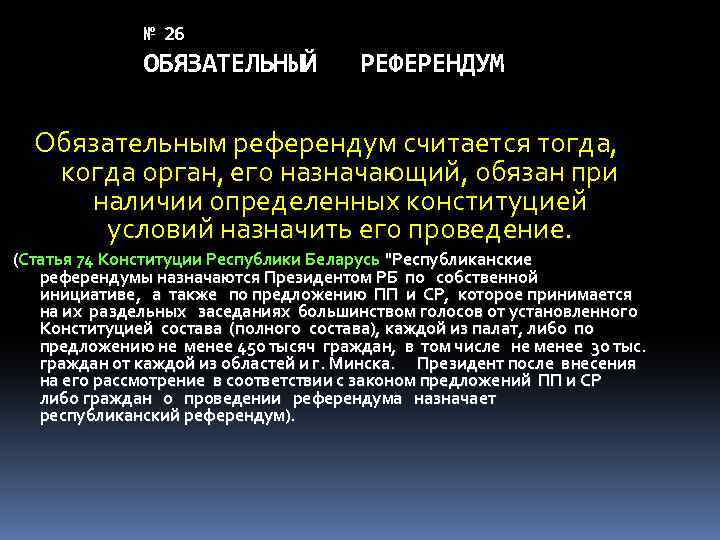 № 26
ОБЯЗАТЕЛЬНЫЙ РЕФЕРЕНДУМ

Обязательным референдум считается тогда, когда орган, его назначающий, обязан при наличии определенных конституцией условий назначить его проведение.

(Статья 74 Конституции Республики Беларусь "Республиканские референдумы назначаются Президентом РБ по собственной инициативе, а также по предложению ПП и СР, которое принимается на их раздельных заседаниях большинством голосов от установленного Конституцией состава (полного состава), каждой из палат, либо по предложению не менее 450 тысяч граждан, в том числе не менее 30 тыс. граждан от каждой из областей и г. Минска. Президент после внесения на его рассмотрение в соответствии с законом предложений ПП и СР либо граждан о проведении референдума назначает республиканский референдум).